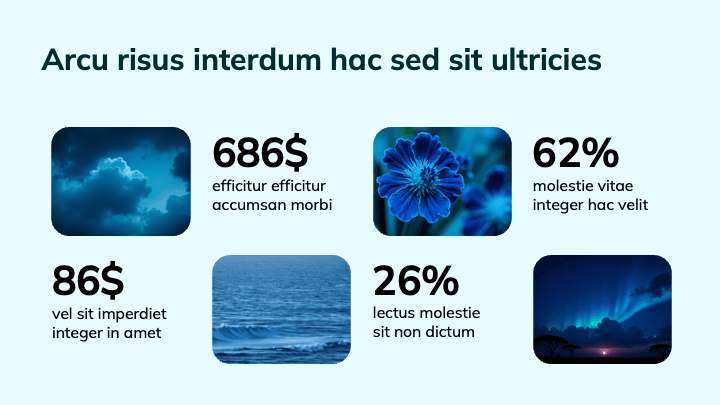 Arcu risus interdum hac sed sit ultricies

686$
efficitur efficitur accumsan morbi

62%
molestie vitae integer hac velit

86$
vel sit imperdiet integer in amet

26%
lectus molestie sit non dictum